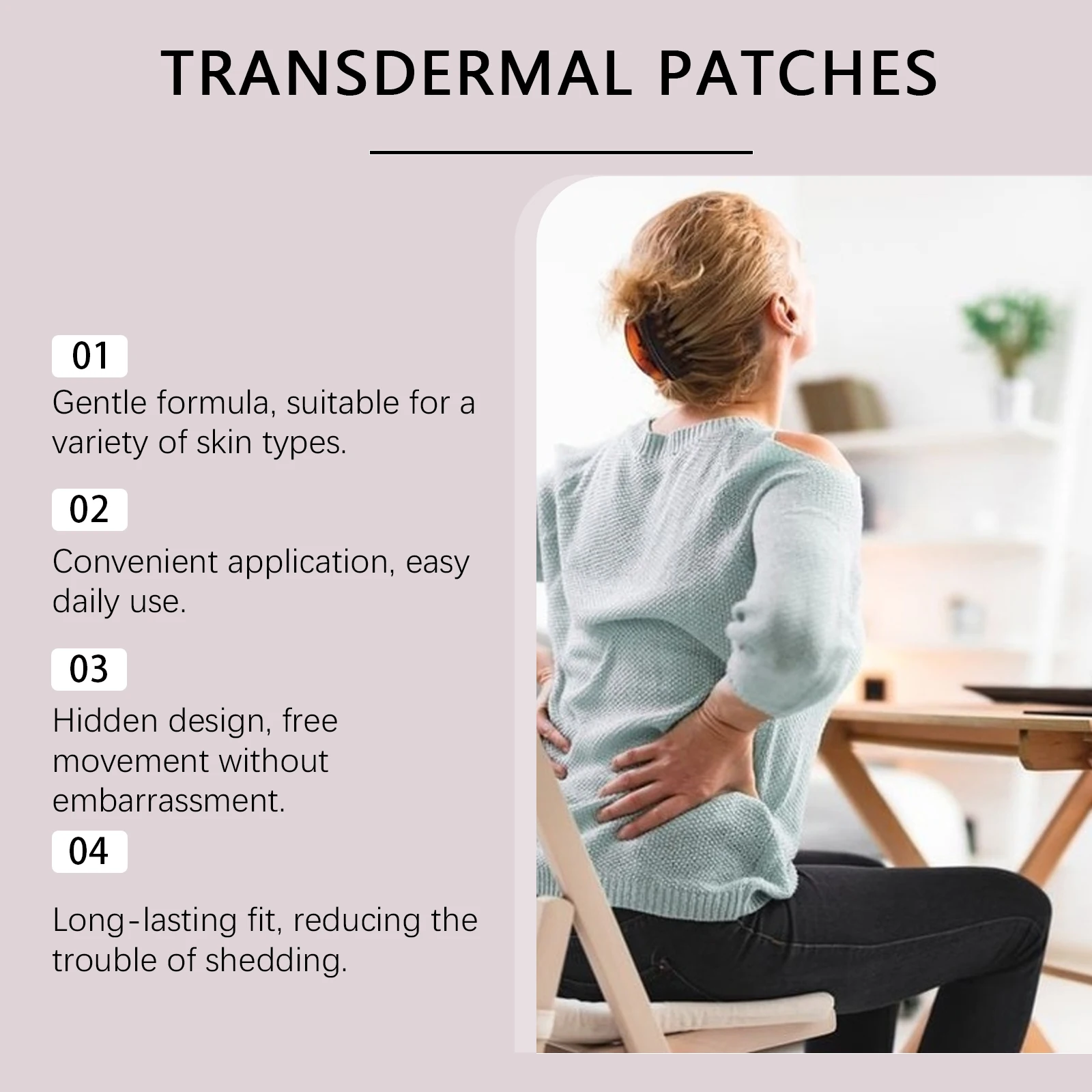 TRANSDERMAL PATCHES

01
Gentle formula, suitable for a variety of skin types.

02
Convenient application, easy daily use.

03
Hidden design, free movement without embarrassment.

04
Long-lasting fit, reducing the trouble of shedding.